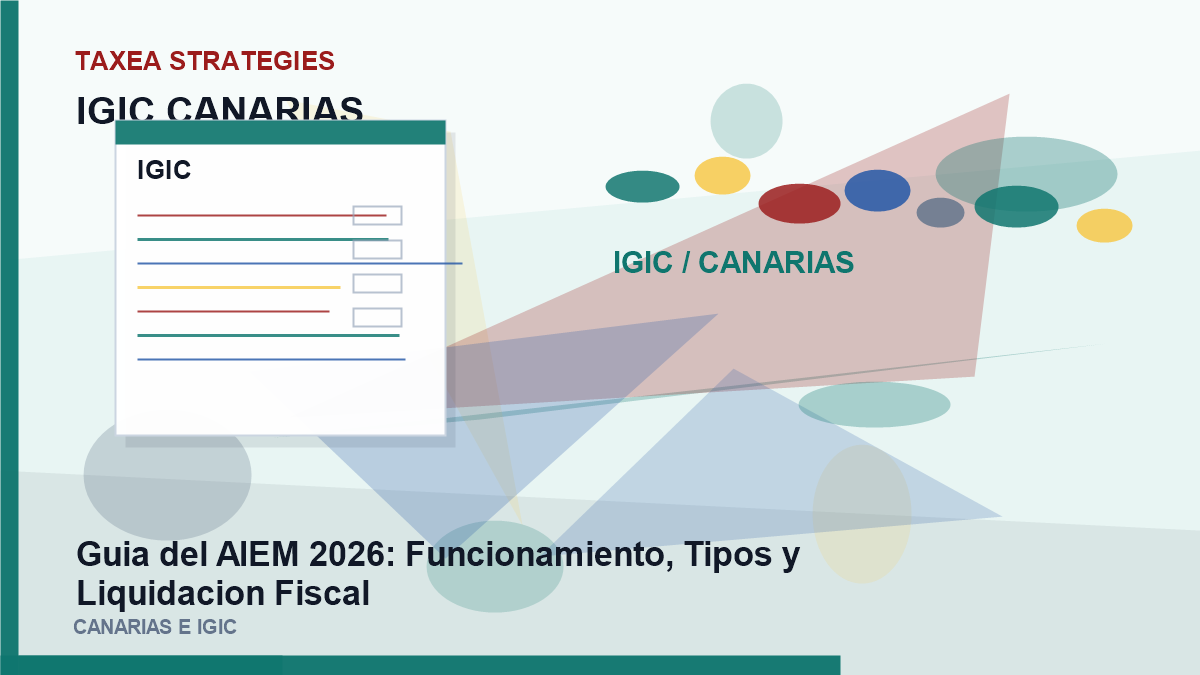 TAXEA STRATEGIES

IGIC CANARIAS

IGIC

IGIC / CANARIAS

Guia del AIEM 2026: Funcionamiento, Tipos y Liquidacion Fiscal

CANARIAS E IGIC